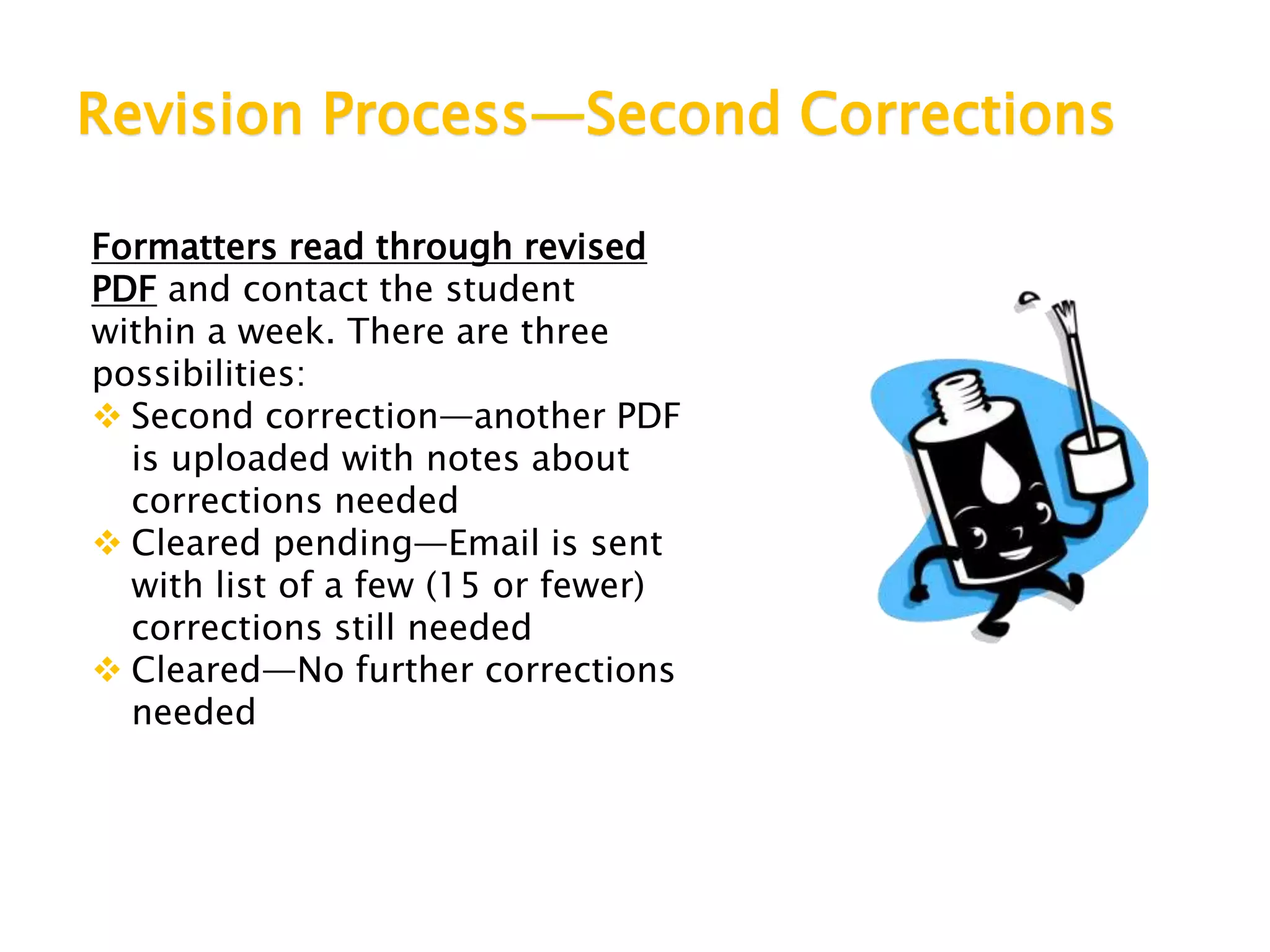 Revision Process—Second Corrections

Formatters read through revised PDF and contact the student within a week. There are three possibilities:

❖ Second correction—another PDF is uploaded with notes about corrections needed
❖ Cleared pending—Email is sent with list of a few (15 or fewer) corrections still needed
❖ Cleared—No further corrections needed